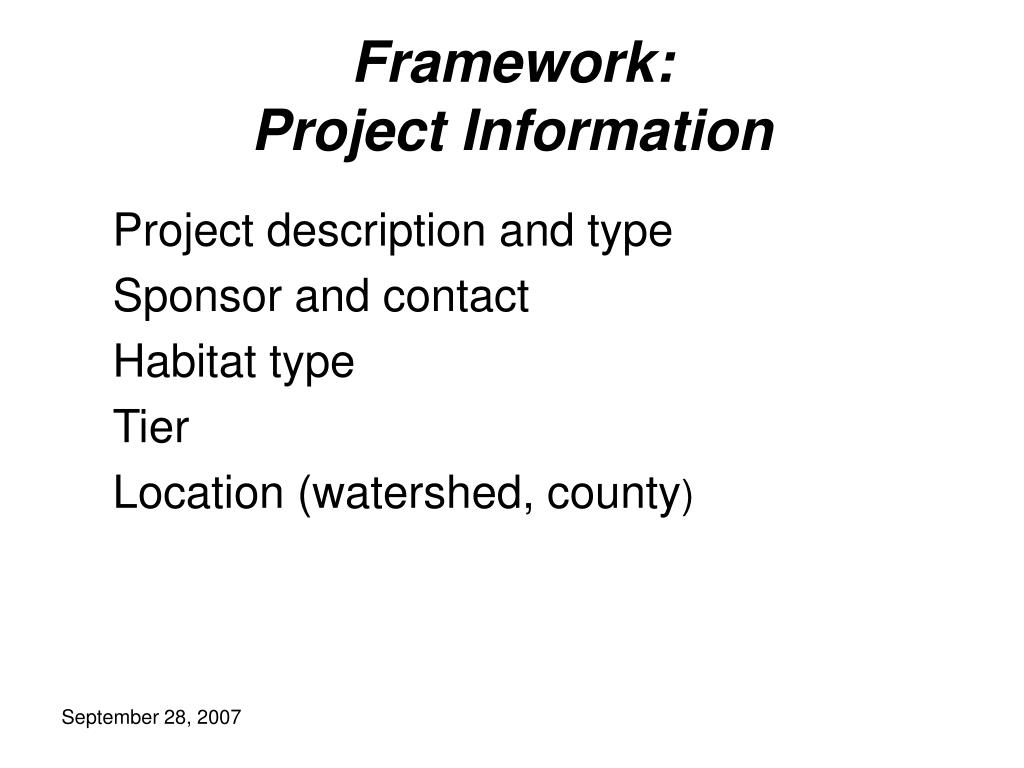 Framework:
Project Information

Project description and type

Sponsor and contact

Habitat type

Tier

Location (watershed, county)

September 28, 2007